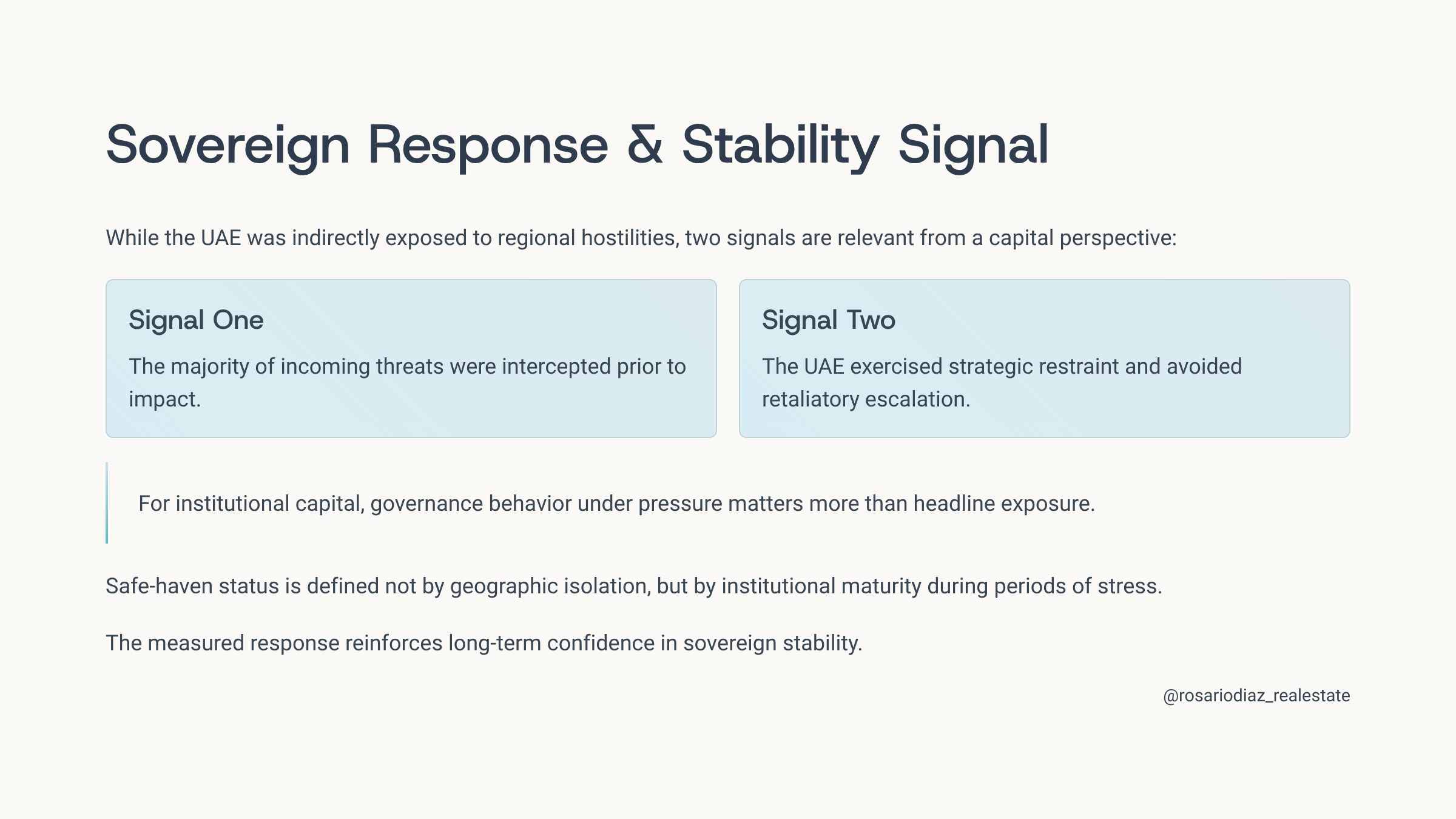 Sovereign Response & Stability Signal

While the UAE was indirectly exposed to regional hostilities, two signals are relevant from a capital perspective:

Signal One

The majority of incoming threats were intercepted prior to impact.

Signal Two

The UAE exercised strategic restraint and avoided retaliatory escalation.

For institutional capital, governance behavior under pressure matters more than headline exposure.

Safe-haven status is defined not by geographic isolation, but by institutional maturity during periods of stress.

The measured response reinforces long-term confidence in sovereign stability.

@rosariodiaz_realestate